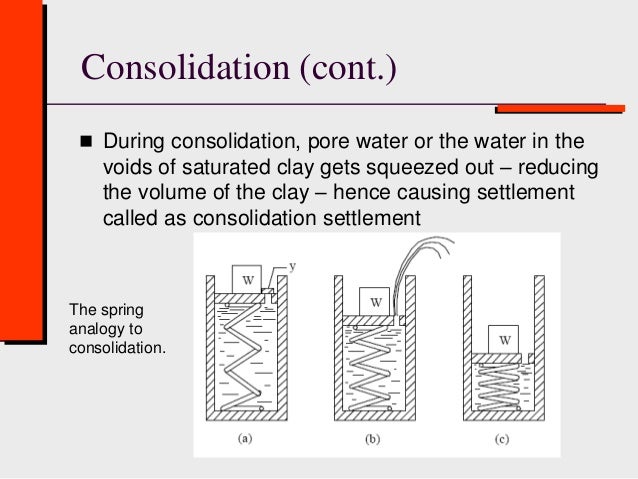 Consolidation (cont.)

■ During consolidation, pore water or the water in the voids of saturated clay gets squeezed out – reducing the volume of the clay – hence causing settlement called as consolidation settlement

The spring analogy to consolidation.

W

y

W

W

(a)

(b)

(c)